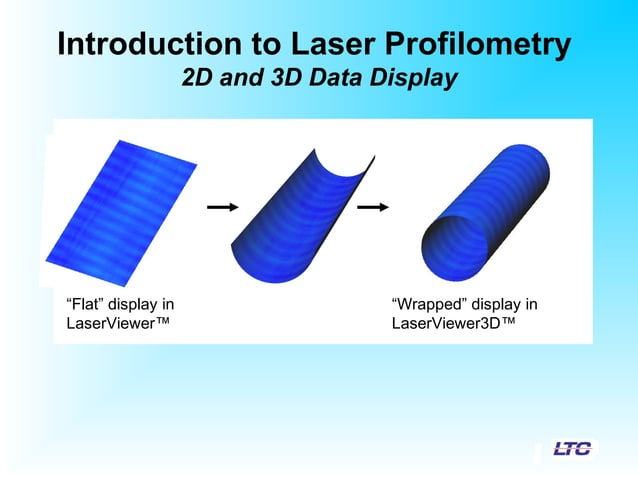 Introduction to Laser Profilometry
2D and 3D Data Display

“Flat” display in LaserViewer™

“Wrapped” display in LaserViewer3D™

LTC